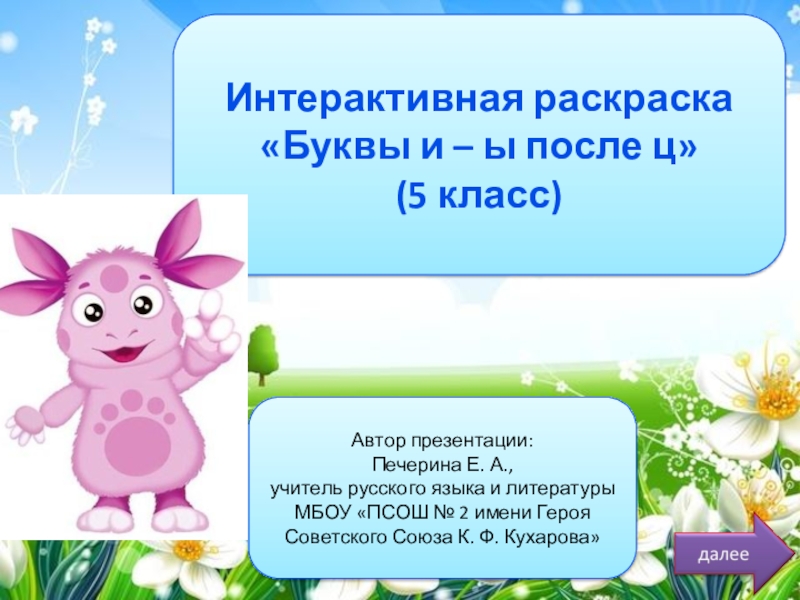 Интерактивная раскраска
«Буквы и – ы после ц»
(5 класс)

Автор презентации:
Печерина Е. А.,
учитель русского языка и литературы
МБОУ «ПСОШ № 2 имени Героя Советского Союза К. Ф. Кухарова»

далее